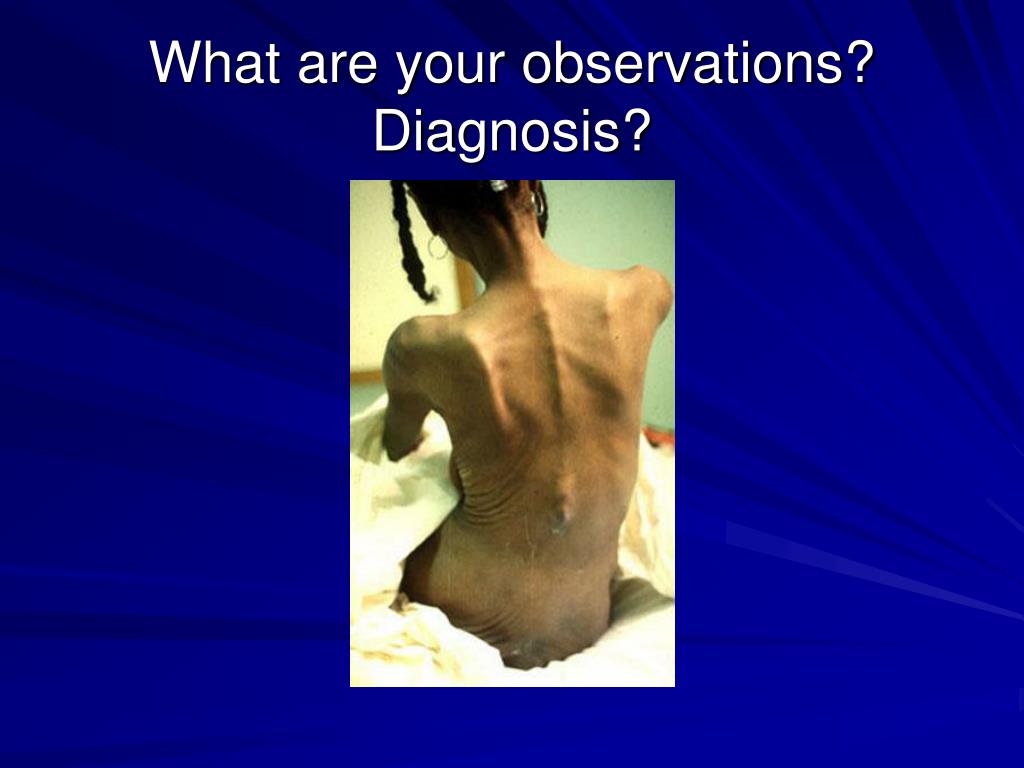 What are your observations? Diagnosis?